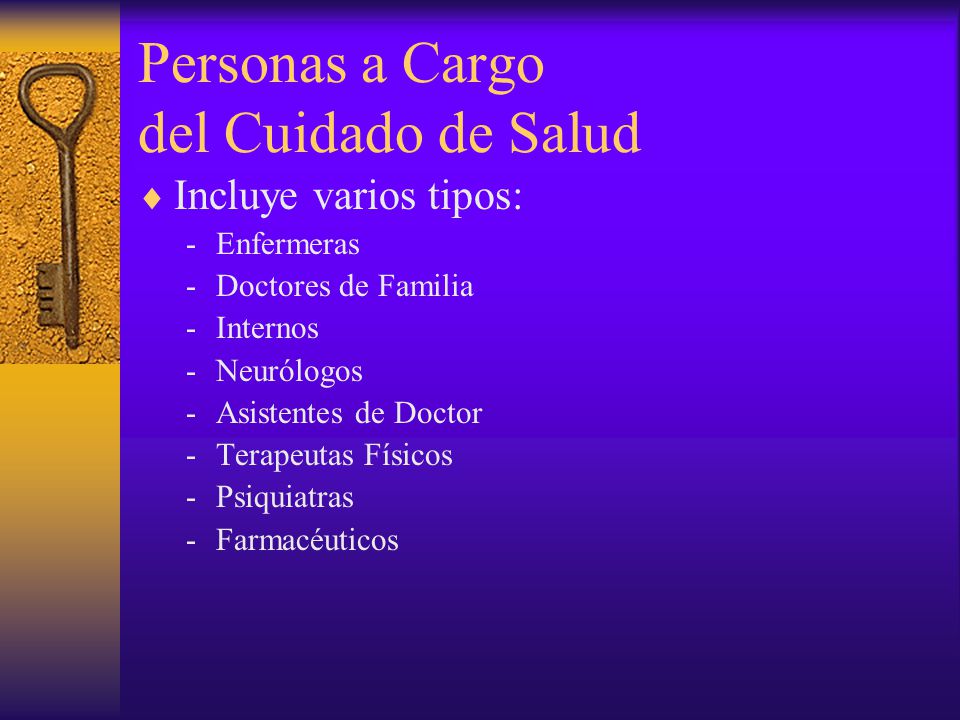 Personas a Cargo
del Cuidado de Salud

♦ Incluye varios tipos:
- Enfermeras
- Doctores de Familia
- Internos
- Neurólogos
- Asistentes de Doctor
- Terapeutas Físicos
- Psiquiatras
- Farmacéuticos